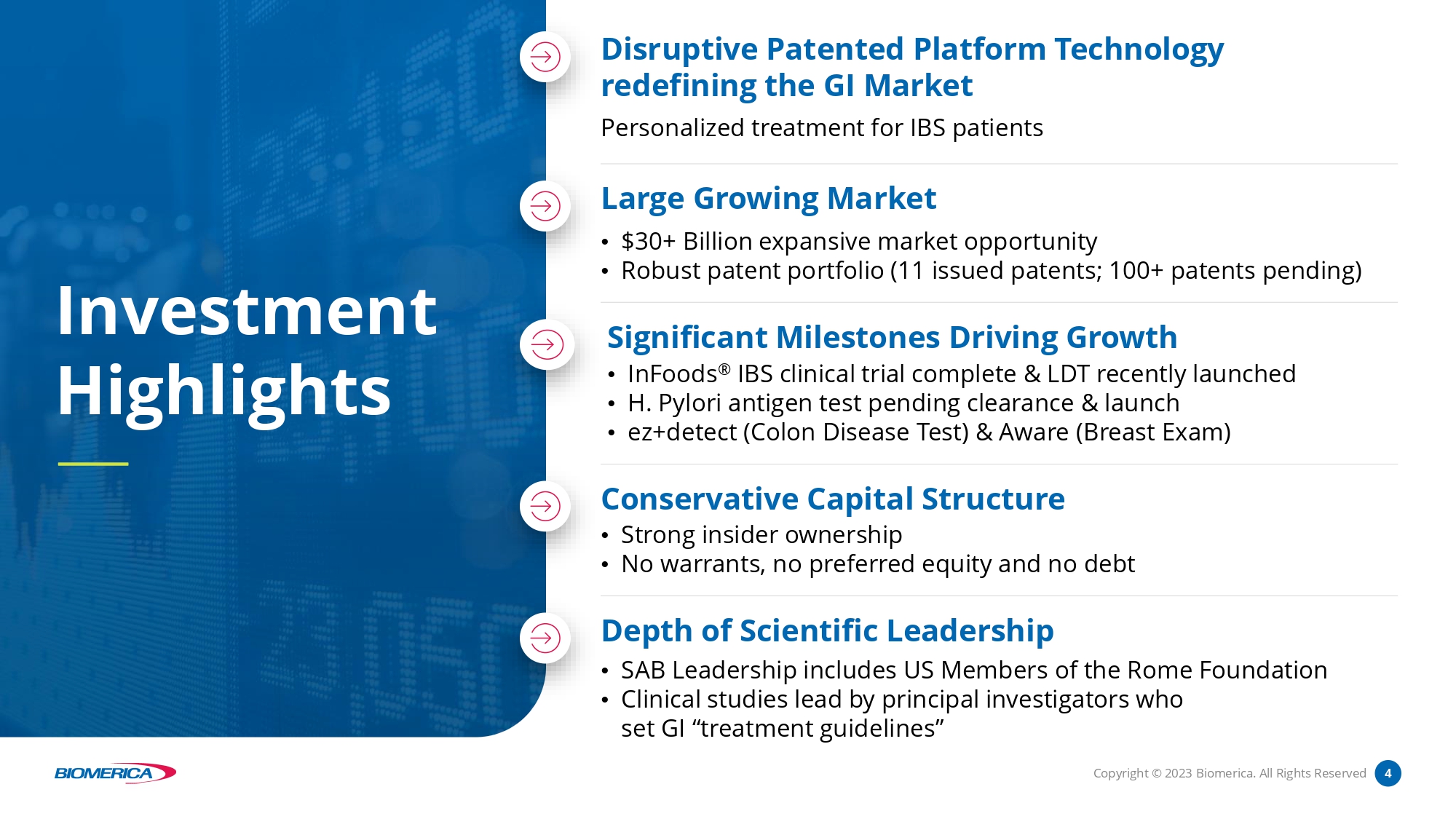 Investment Highlights

Disruptive Patented Platform Technology redefining the GI Market

Personalized treatment for IBS patients

Large Growing Market

• \$30+ Billion expansive market opportunity
• Robust patent portfolio (11 issued patents; 100+ patents pending)

Significant Milestones Driving Growth

• InFoods® IBS clinical trial complete & LDT recently launched
• H. Pylori antigen test pending clearance & launch
• ez+detect (Colon Disease Test) & Aware (Breast Exam)

Conservative Capital Structure

• Strong insider ownership
• No warrants, no preferred equity and no debt

Depth of Scientific Leadership

• SAB Leadership includes US Members of the Rome Foundation
• Clinical studies lead by principal investigators who set GI “treatment guidelines”

BIOMERICA

Copyright © 2023 Biomerica. All Rights Reserved 4